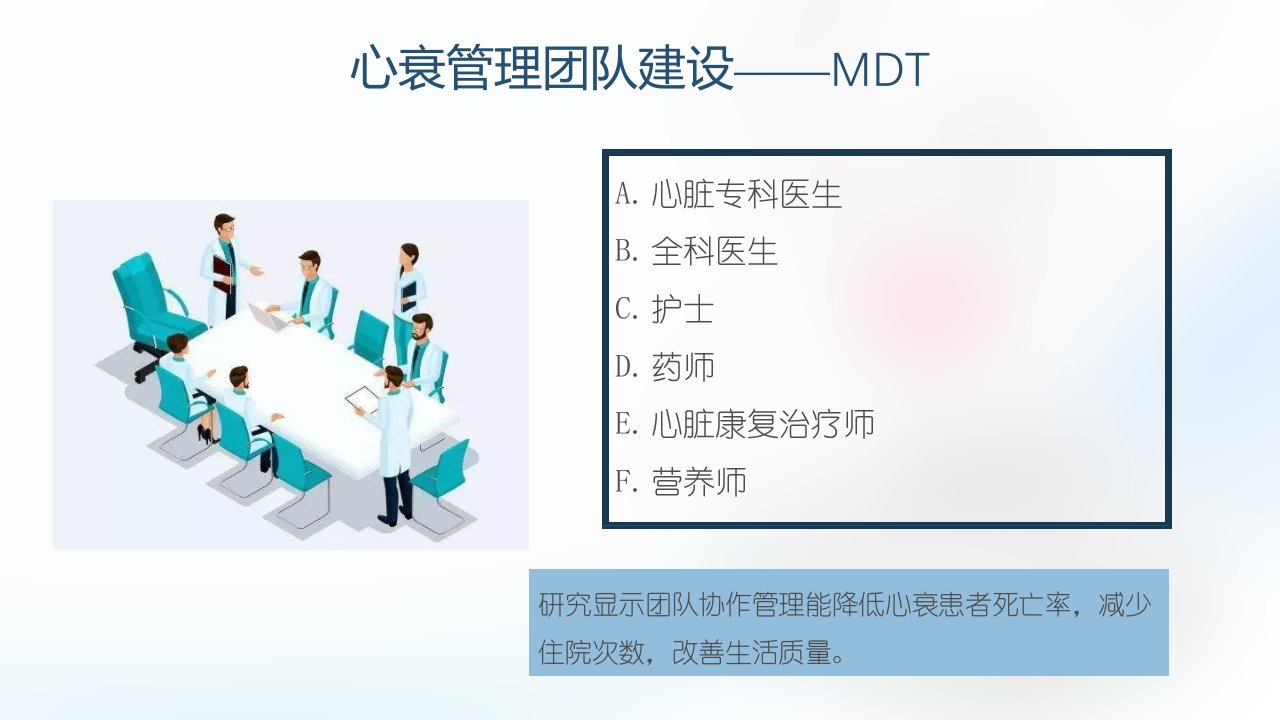 心衰管理团队建设——MDT

A. 心脏专科医生
B. 全科医生
C. 护士
D. 药师
E. 心脏康复治疗师
F. 营养师

研究显示团队协作管理能降低心衰患者死亡率，减少住院次数，改善生活质量。